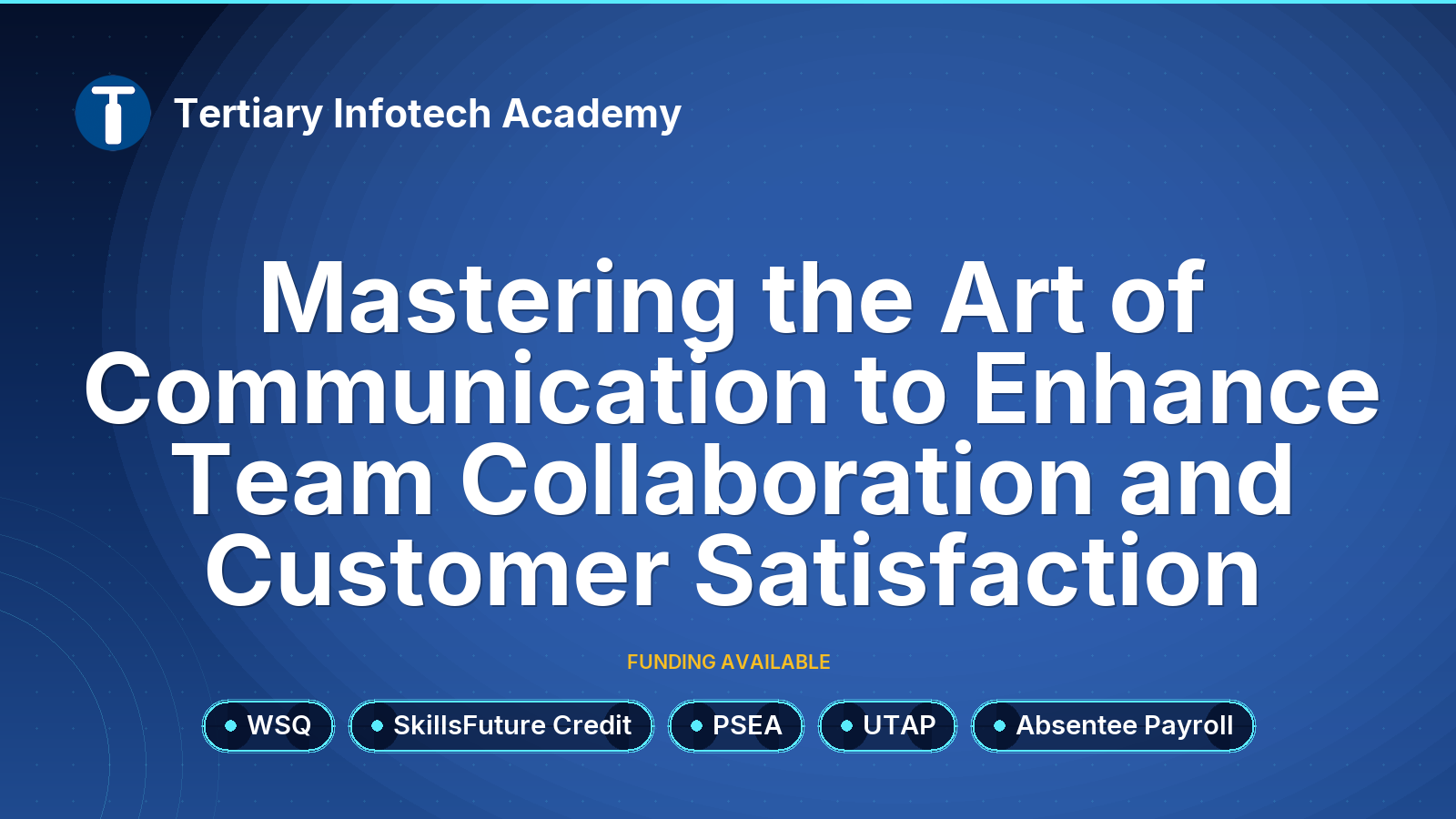 Tertiary Infotech Academy

Mastering the Art of Communication to Enhance Team Collaboration and Customer Satisfaction

FUNDING AVAILABLE

WSQ

SkillsFuture Credit

PSEA

UTAP

Absentee Payroll